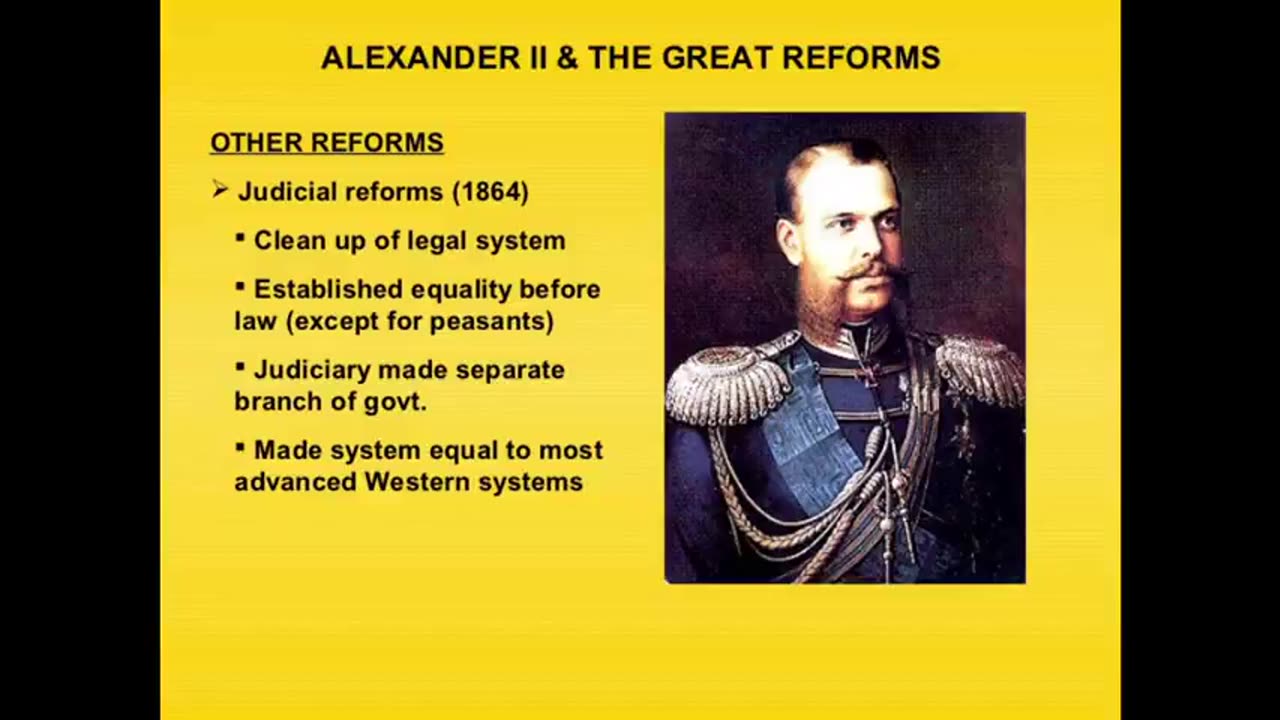 ALEXANDER II & THE GREAT REFORMS

OTHER REFORMS

➢ Judicial reforms (1864)

▪ Clean up of legal system

▪ Established equality before law (except for peasants)

▪ Judiciary made separate branch of govt.

▪ Made system equal to most advanced Western systems